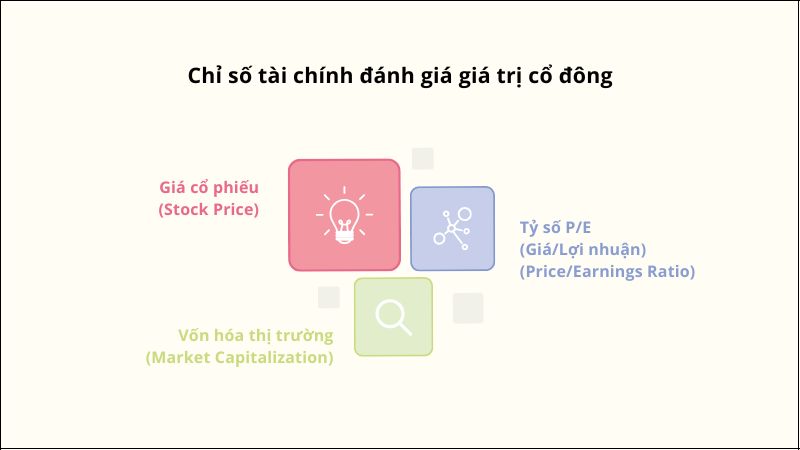 Chỉ số tài chính đánh giá giá trị cổ đông

Giá cổ phiếu
(Stock Price)

Tỷ số P/E
(Giá/Lợi nhuận)
(Price/Earnings Ratio)

Vốn hóa thị trường
(Market Capitalization)